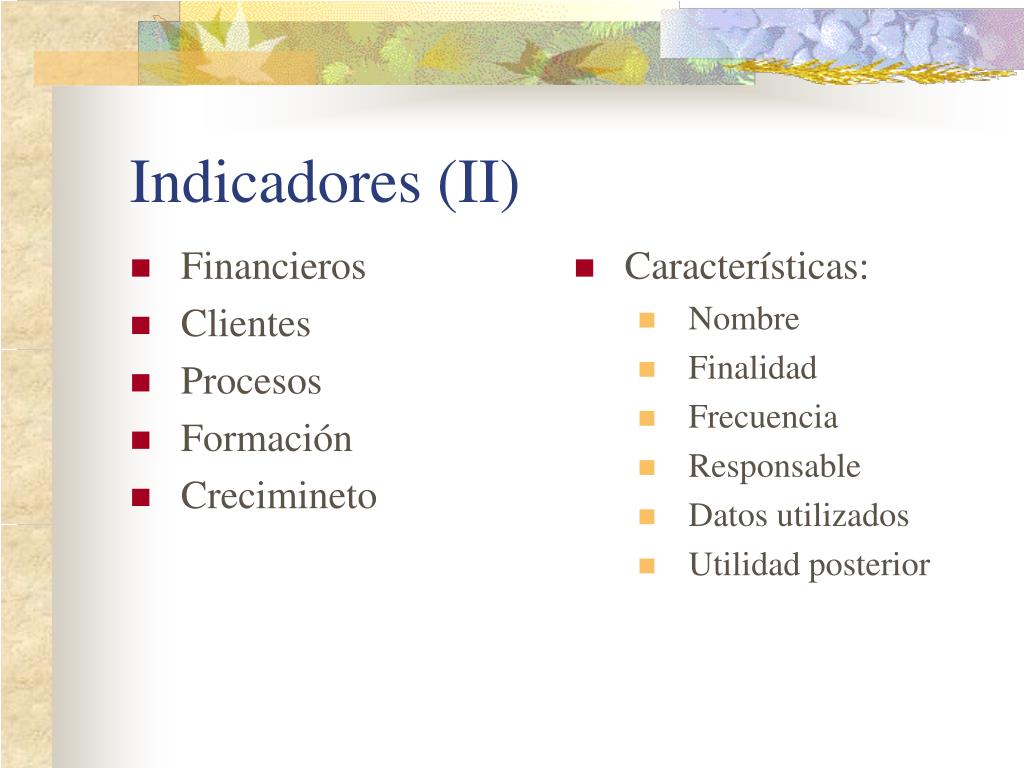 Indicadores (II)

- Financieros
- Clientes
- Procesos
- Formación
- Crecimineto

- Características:
  - Nombre
  - Finalidad
  - Frecuencia
  - Responsable
  - Datos utilizados
  - Utilidad posterior